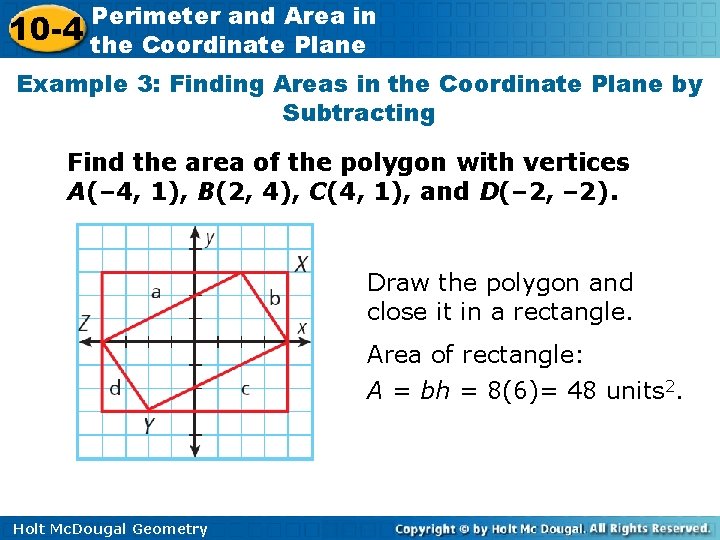 10-4 Perimeter and Area in the Coordinate Plane

Example 3: Finding Areas in the Coordinate Plane by Subtracting

Find the area of the polygon with vertices $A(-4, 1)$, $B(2, 4)$, $C(4, 1)$, and $D(-2, -2)$.

y
X
a
b
Z
x
d
c
Y

Draw the polygon and close it in a rectangle.

Area of rectangle:

$A = bh = 8(6) = 48$ units$^2$.

Holt McDougal Geometry

Copyright © by Holt Mc Dougal. All Rights Reserved.